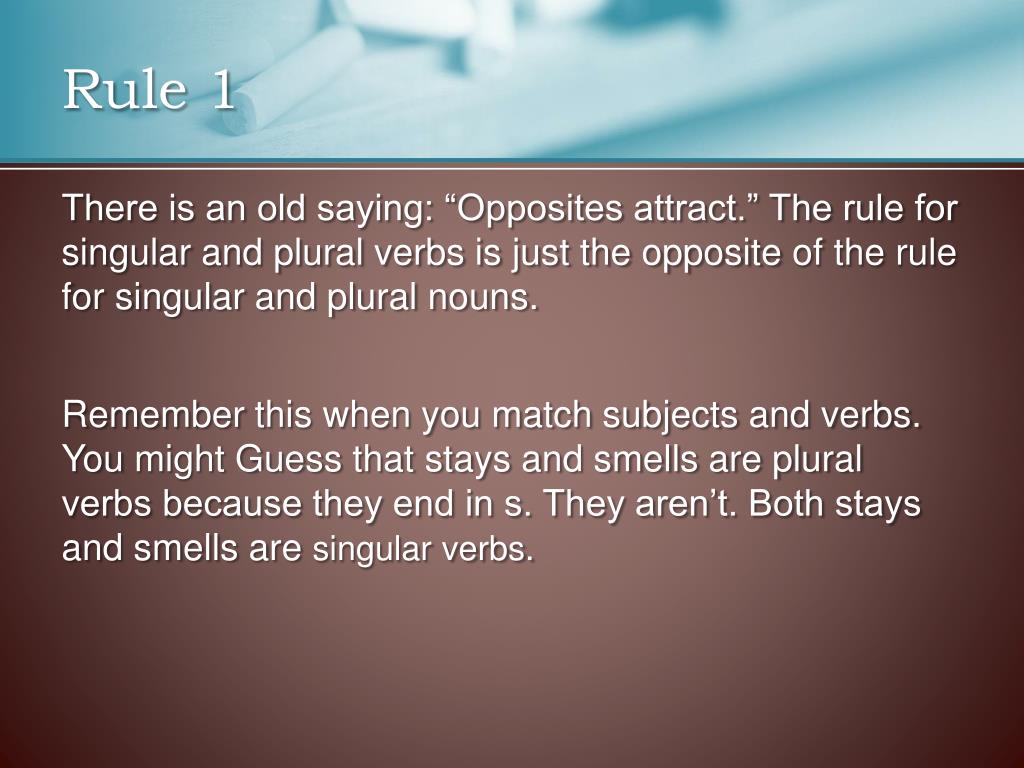 Rule 1

There is an old saying: “Opposites attract.” The rule for singular and plural verbs is just the opposite of the rule for singular and plural nouns.

Remember this when you match subjects and verbs. You might Guess that stays and smells are plural verbs because they end in s. They aren’t. Both stays and smells are singular verbs.